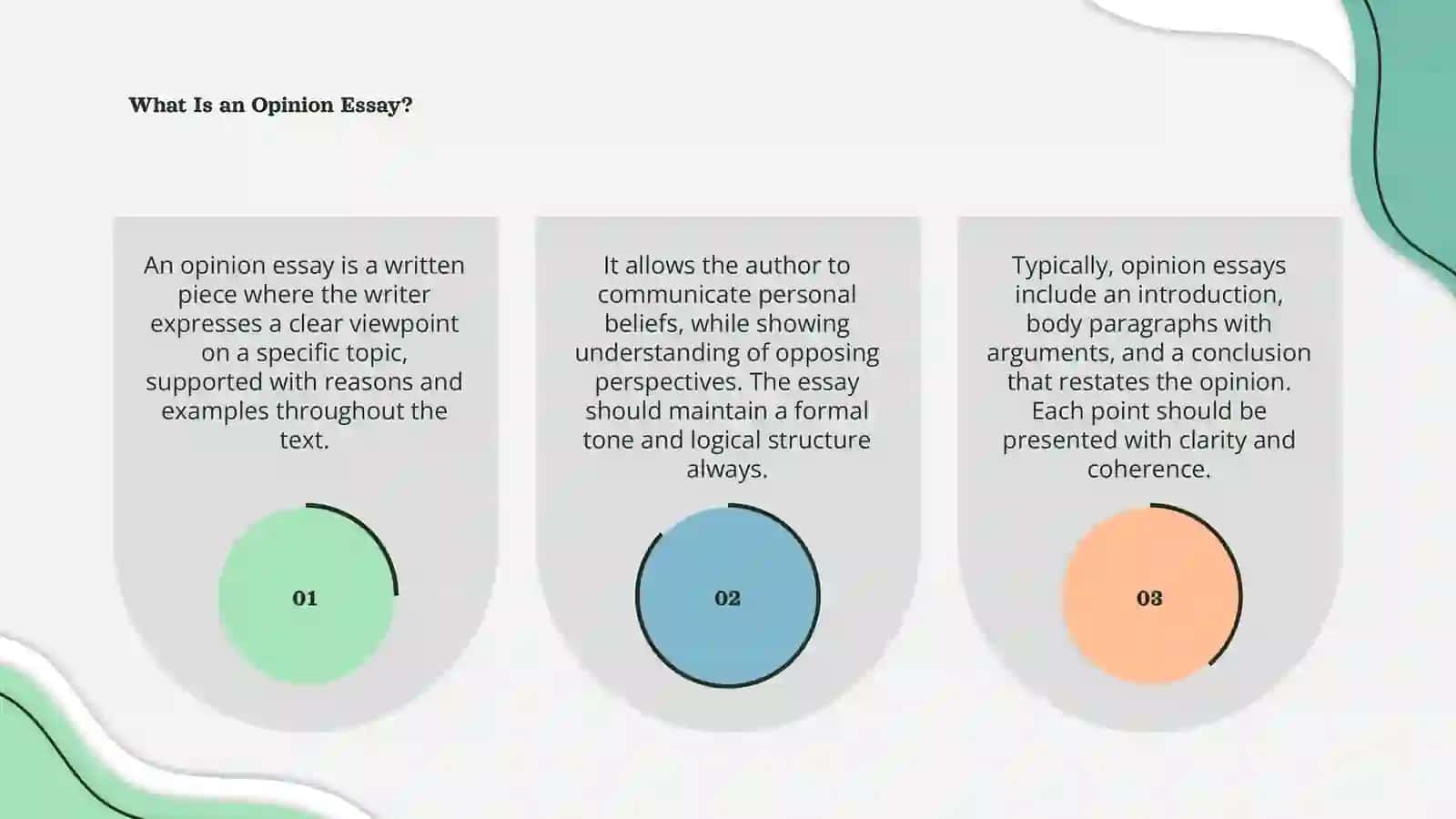 What Is an Opinion Essay?

An opinion essay is a written piece where the writer expresses a clear viewpoint on a specific topic, supported with reasons and examples throughout the text.

01

It allows the author to communicate personal beliefs, while showing understanding of opposing perspectives. The essay should maintain a formal tone and logical structure always.

02

Typically, opinion essays include an introduction, body paragraphs with arguments, and a conclusion that restates the opinion. Each point should be presented with clarity and coherence.

03